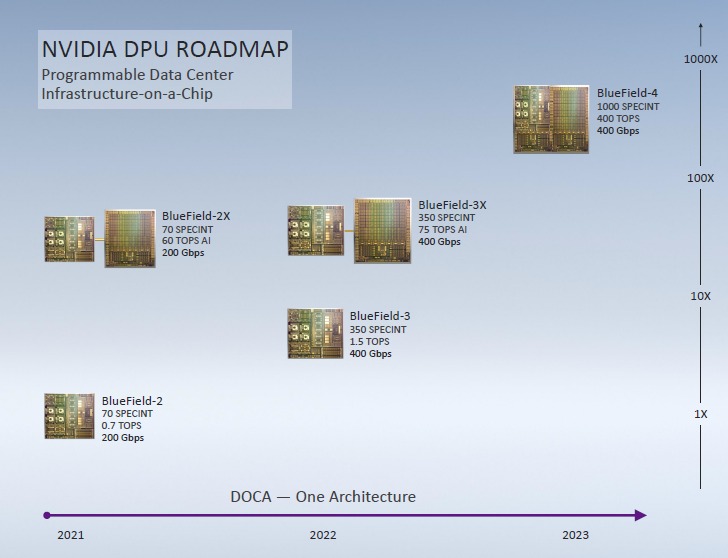 NVIDIA DPU ROADMAP
Programmable Data Center Infrastructure-on-a-Chip

1000X

BlueField-4
1000 SPECINT
400 TOPS
400 Gbps

100X

BlueField-2X
70 SPECINT
60 TOPS AI
200 Gbps

BlueField-3X
350 SPECINT
75 TOPS AI
400 Gbps

10X

BlueField-3
350 SPECINT
1.5 TOPS
400 Gbps

BlueField-2
70 SPECINT
0.7 TOPS
200 Gbps

1X

DOCA — One Architecture

2021

2022

2023